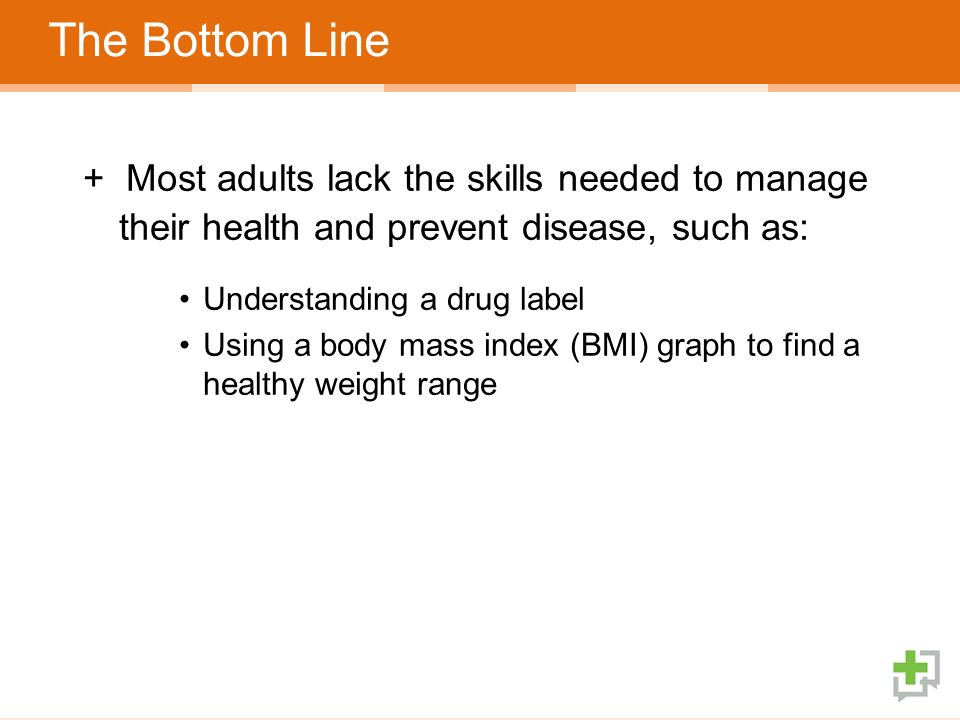 The Bottom Line

+ Most adults lack the skills needed to manage their health and prevent disease, such as:

• Understanding a drug label
• Using a body mass index (BMI) graph to find a healthy weight range